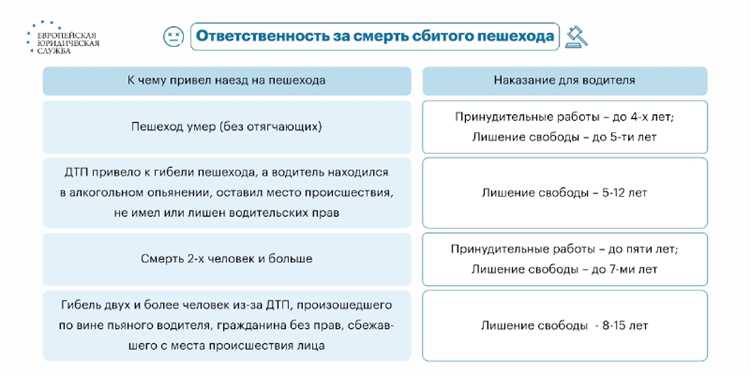 ЕВРОПЕЙСКАЯ ЮРИДИЧЕСКАЯ СЛУЖБА

Ответственность за смерть сбитого пешехода

| К чему привел наезд на пешехода | Наказание для водителя |
|---|---|
| Пешеход умер (без отягчающих) | Принудительные работы – до 4-х лет; Лишение свободы – до 5-ти лет |
| ДТП привело к гибели пешехода, а водитель находился в алкогольном опьянении, оставил место происшествия, не имел или лишен водительских прав | Лишение свободы – 5-12 лет |
| Смерть 2-х человек и больше | Принудительные работы – до пяти лет; Лишение свободы – до 7-ми лет |
| Гибель двух и более человек из-за ДТП, произошедшего по вине пьяного водителя, гражданина без прав, сбежавшего с места происшествия лица | Лишение свободы - 8-15 лет |